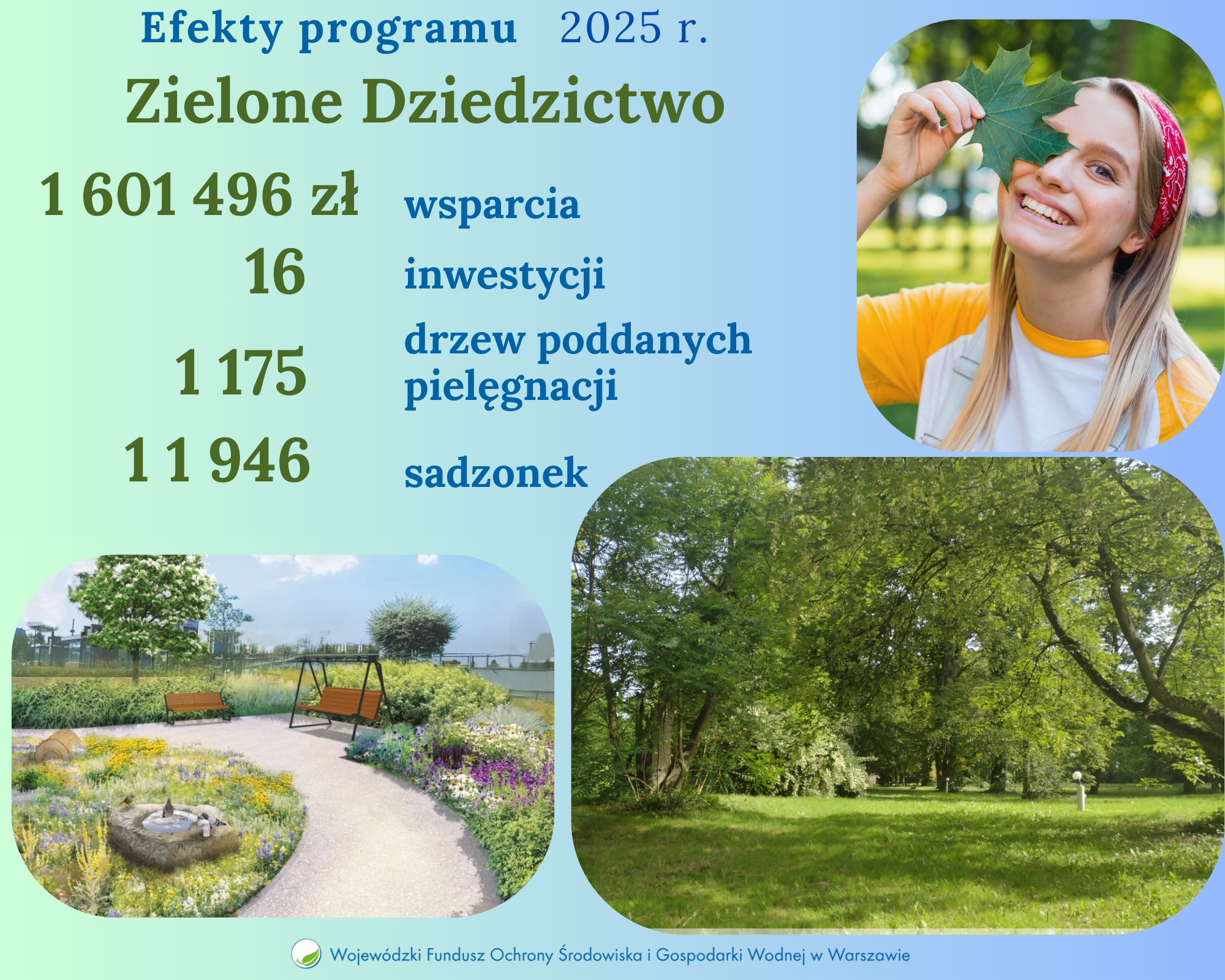 Efekty programu 2025 r.
Zielone Dziedzictwo

1 601 496 zł wsparcia
16 inwestycji
1 175 drzew poddanych pielęgnacji
1 1 946 sadzonek

Wojewódzki Fundusz Ochrony Środowiska i Gospodarki Wodnej w Warszawie